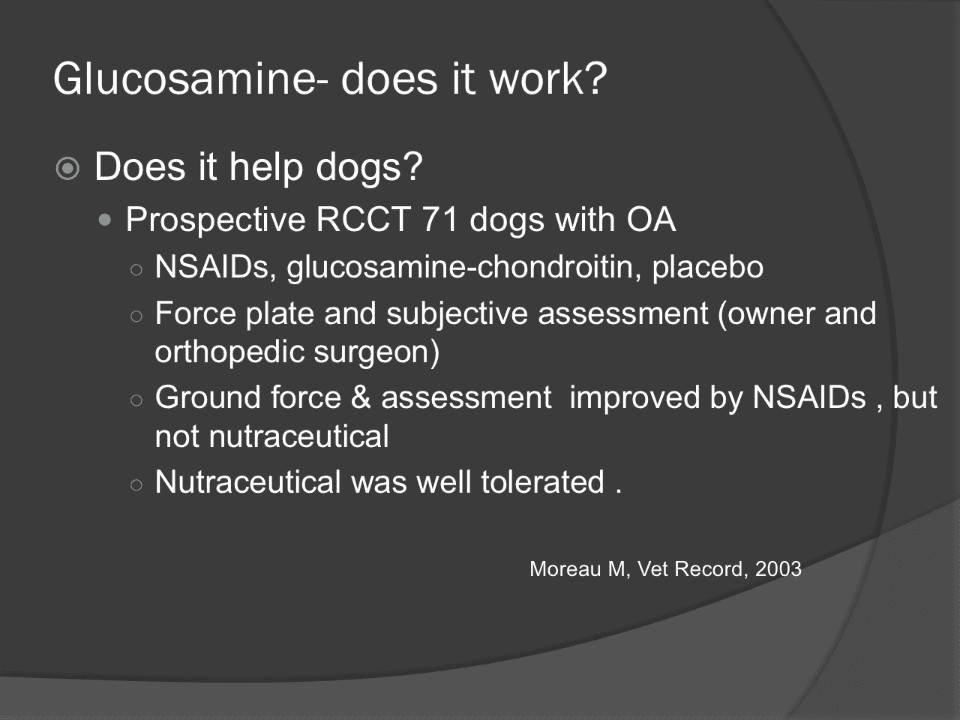 Glucosamine- does it work?

Does it help dogs?

Prospective RCCT 71 dogs with OA

NSAIDs, glucosamine-chondroitin, placebo

Force plate and subjective assessment (owner and orthopedic surgeon)

Ground force & assessment improved by NSAIDs , but not nutraceutical

Nutraceutical was well tolerated .

Moreau M, Vet Record, 2003